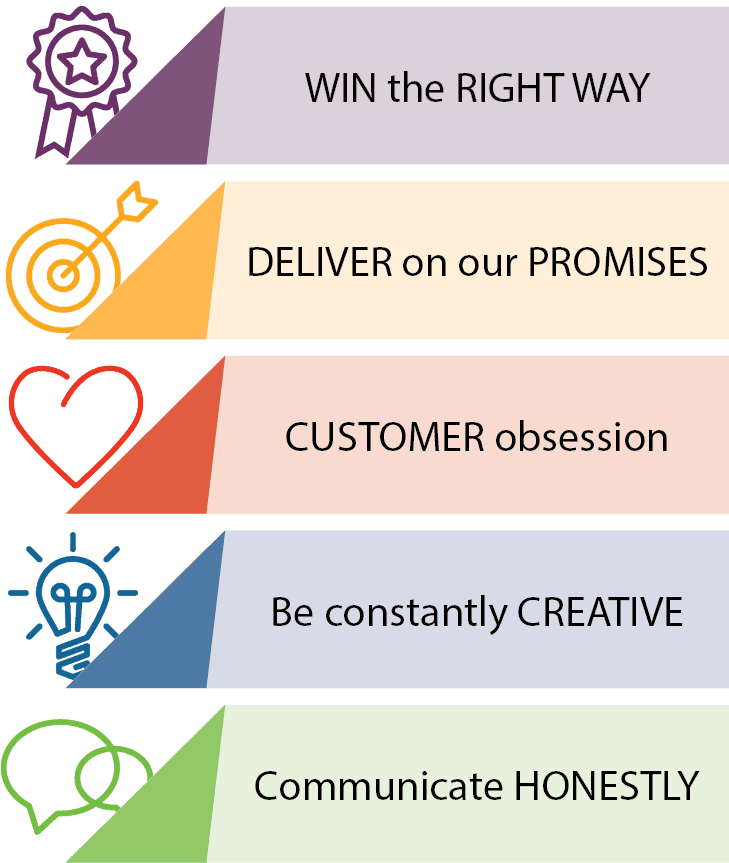 WIN the RIGHT WAY

DELIVER on our PROMISES

CUSTOMER obsession

Be constantly CREATIVE

Communicate HONESTLY